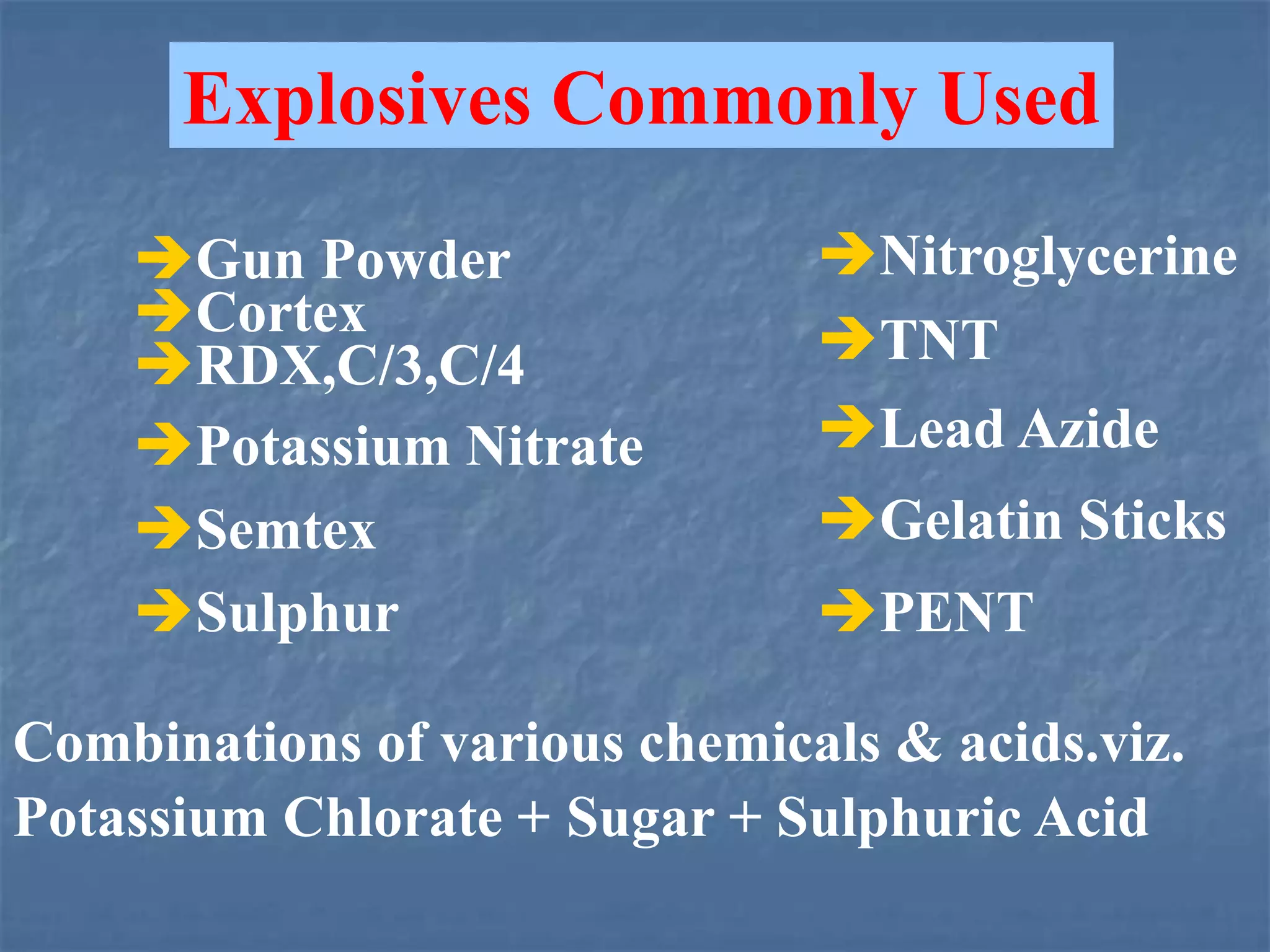 Explosives Commonly Used

→Gun Powder
→Cortex
→RDX,C/3,C/4
→Potassium Nitrate
→Semtex
→Sulphur

→Nitroglycerine
→TNT
→Lead Azide
→Gelatin Sticks
→PENT

Combinations of various chemicals & acids.viz.
Potassium Chlorate + Sugar + Sulphuric Acid